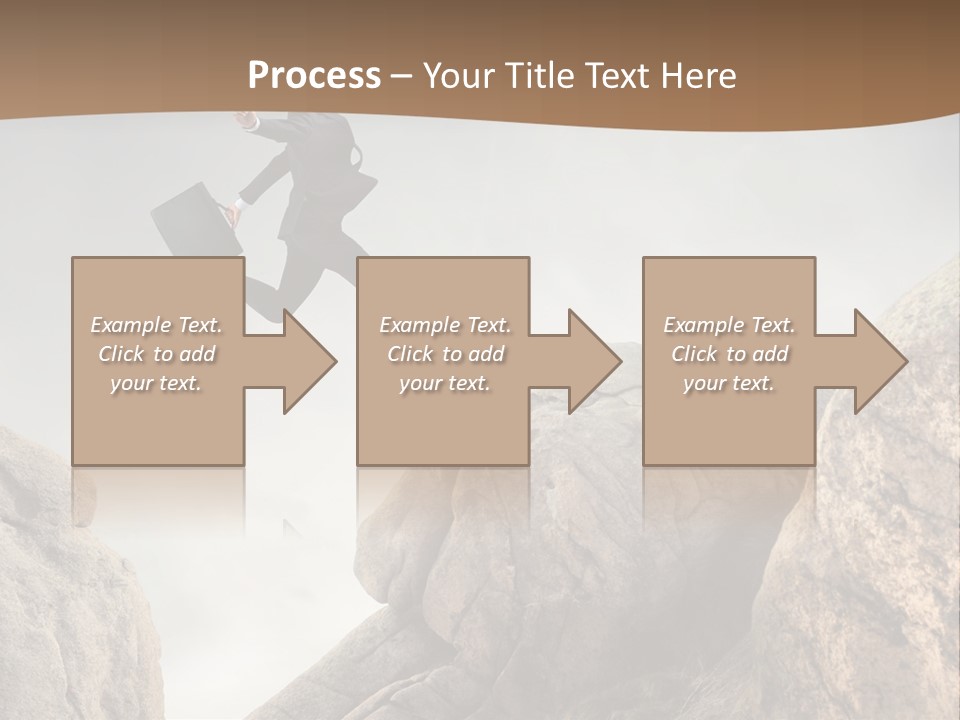 Process – Your Title Text Here

Example Text. Click to add your text.

Example Text. Click to add your text.

Example Text. Click to add your text.